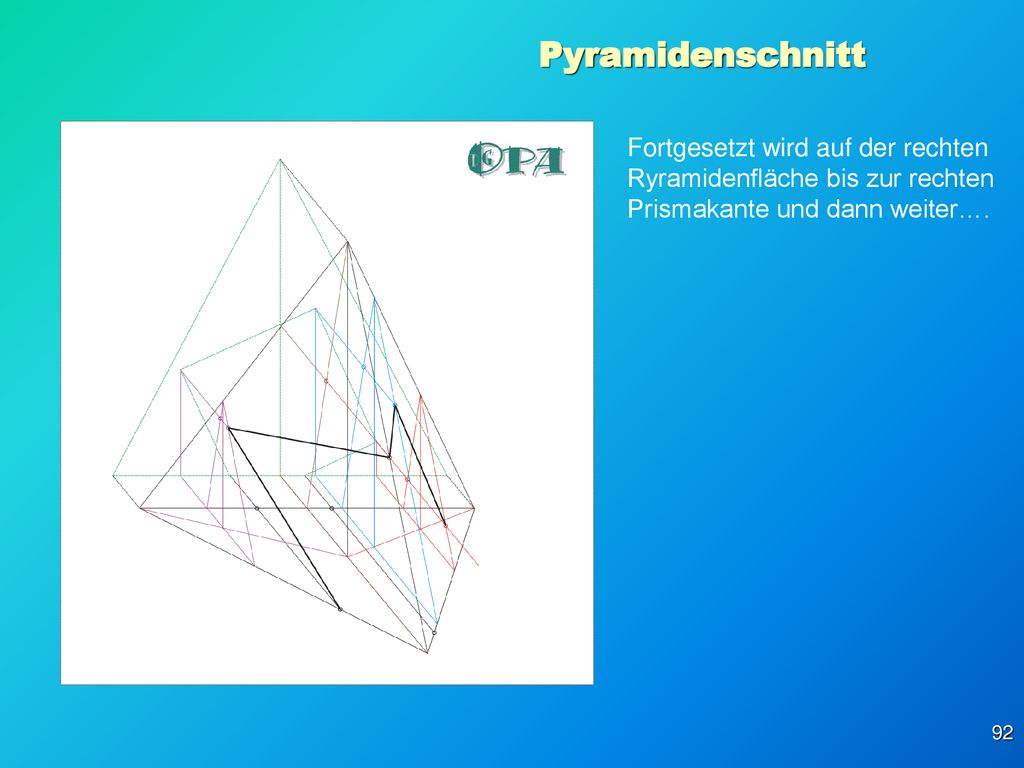 Pyramidenschnitt

OPA

Fortgesetzt wird auf der rechten Ryramidenfläche bis zur rechten Prismakante und dann weiter....

92